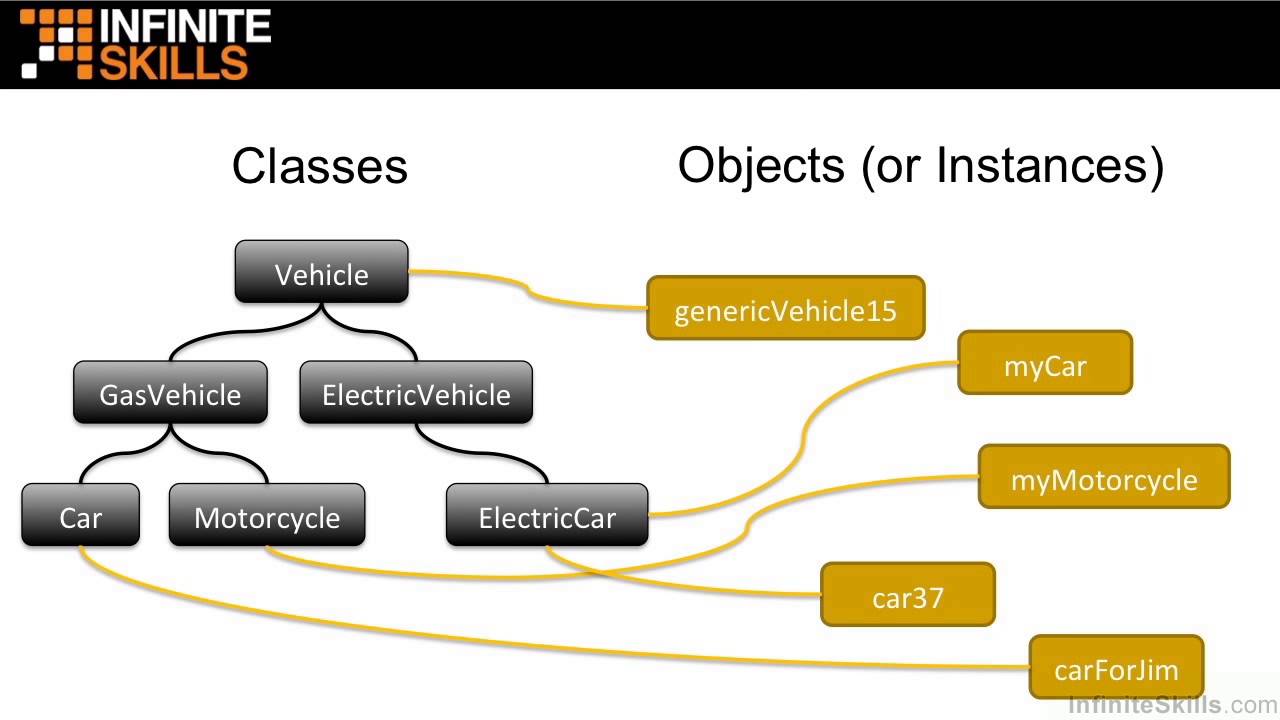 INFINITE SKILLS

Classes

Objects (or Instances)

Vehicle

GasVehicle

ElectricVehicle

Car

Motorcycle

ElectricCar

genericVehicle15

myCar

myMotorcycle

car37

carForJim

InfiniteSkills.com